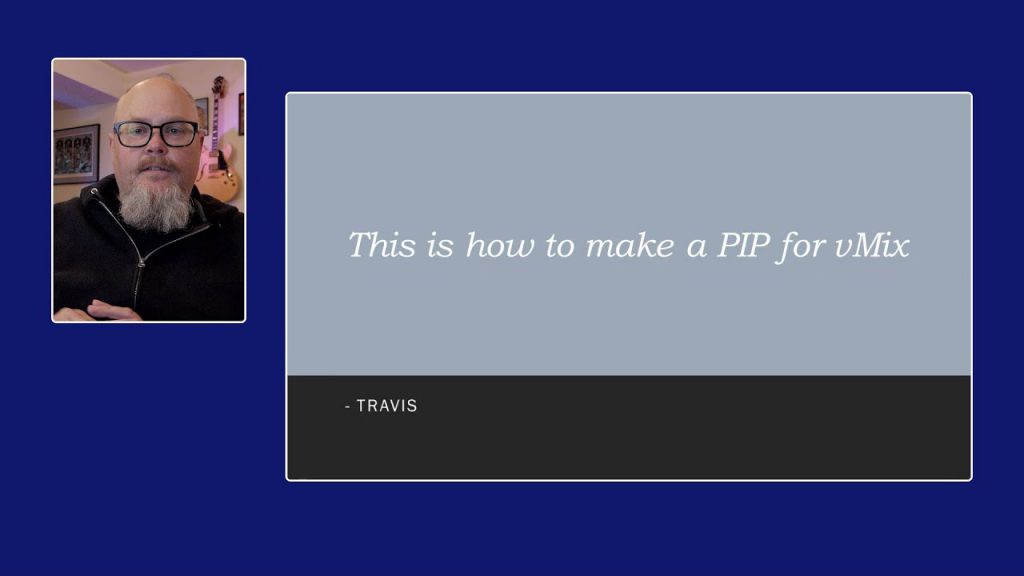 This is how to make a PIP for vMix

- TRAVIS